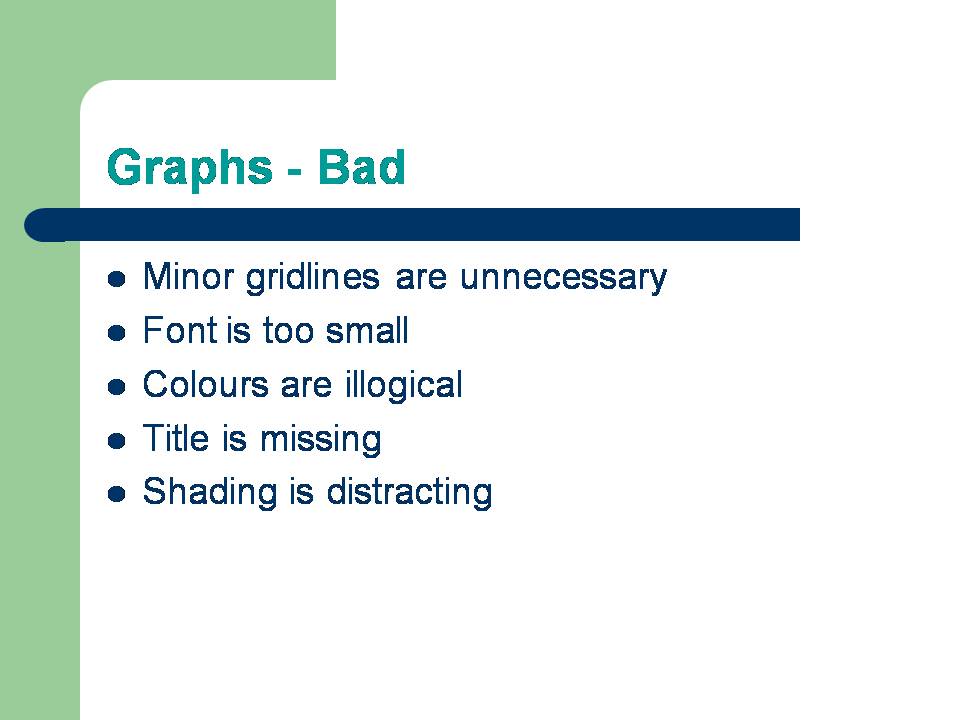 Graphs - Bad

- Minor gridlines are unnecessary
- Font is too small
- Colours are illogical
- Title is missing
- Shading is distracting